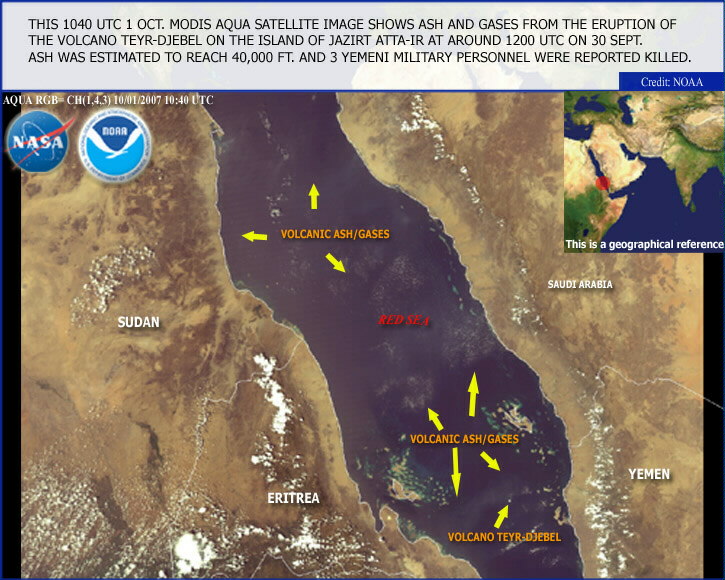 THIS 1040 UTC 1 OCT. MODIS AQUA SATELLITE IMAGE SHOWS ASH AND GASES FROM THE ERUPTION OF THE VOLCANO TEYR-DJEBEL ON THE ISLAND OF JAZIRT ATTA-IR AT AROUND 1200 UTC ON 30 SEPT. ASH WAS ESTIMATED TO REACH 40,000 FT. AND 3 YEMENI MILITARY PERSONNEL WERE REPORTED KILLED.

Credit: NOAA

AQUA RGB= CH(1,4,3) 10/01/2007 10:40 UTC

NASA

NOAA

This is a geographical reference

VOLCANIC ASH/GASES

SAUDI ARABIA

SUDAN

RED SEA

VOLCANIC ASH/GASES

YEMEN

ERITREA

VOLCANO TEYR-DJEBEL